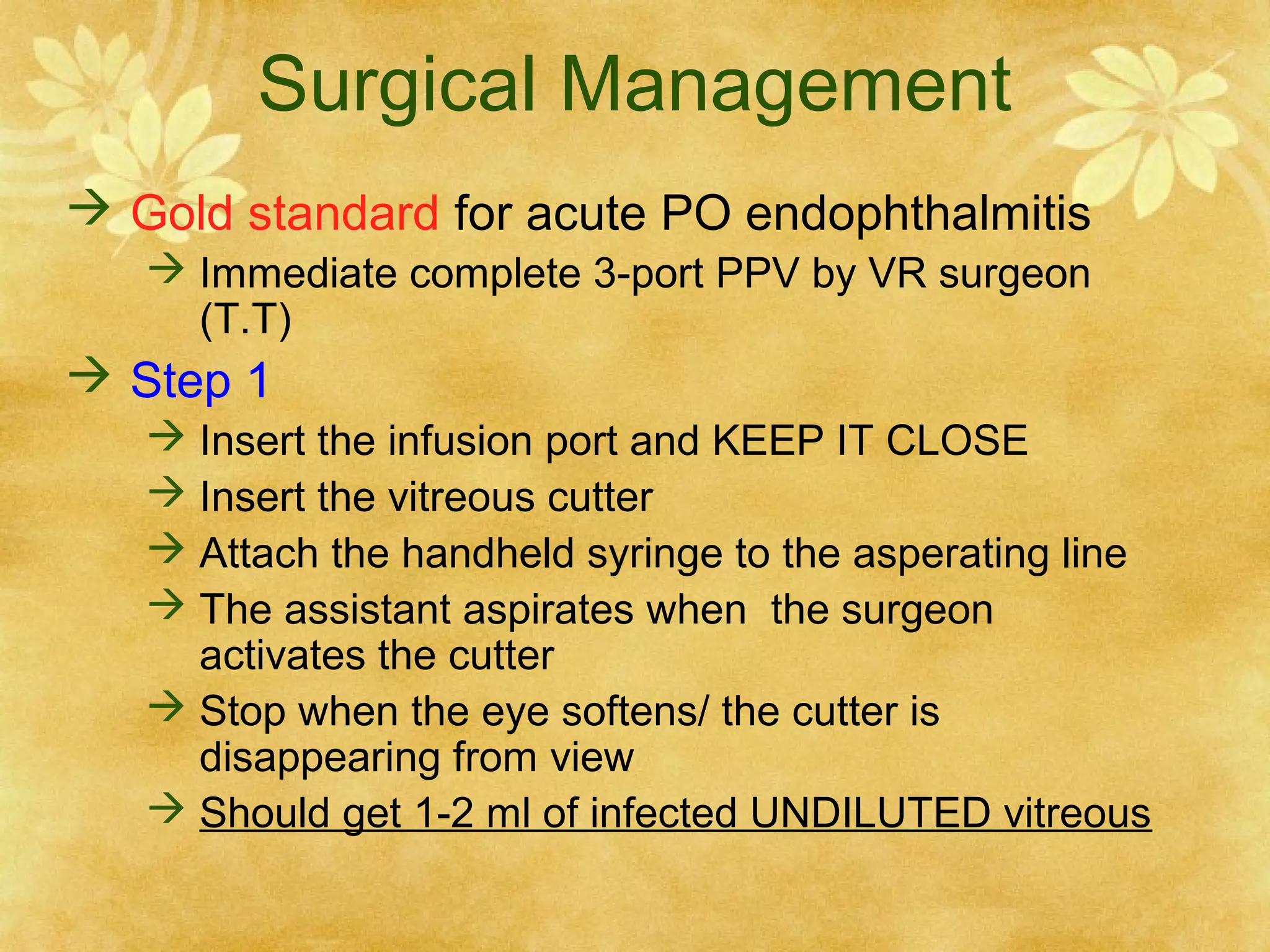 Surgical Management

→ Gold standard for acute PO endophthalmitis
→ Immediate complete 3-port PPV by VR surgeon (T.T)

→ Step 1
→ Insert the infusion port and KEEP IT CLOSE
→ Insert the vitreous cutter
→ Attach the handheld syringe to the asperating line
→ The assistant aspirates when the surgeon activates the cutter
→ Stop when the eye softens/ the cutter is disappearing from view
→ Should get 1-2 ml of infected UNDILUTED vitreous